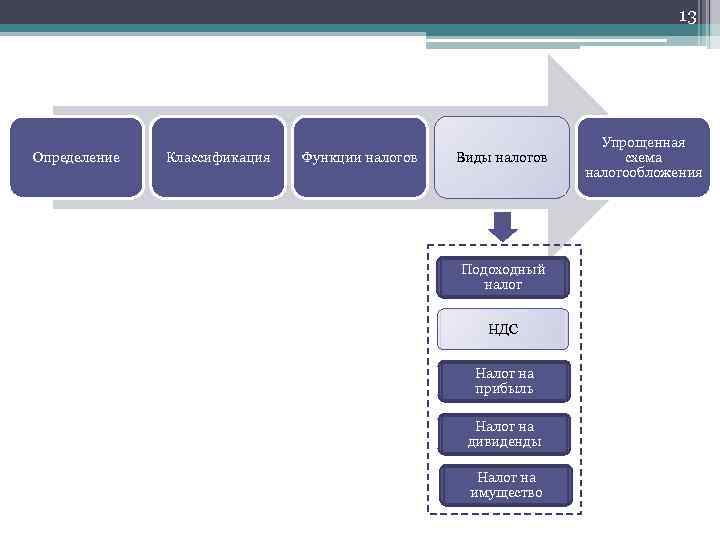 13

Определение

Классификация

Функции налогов

Виды налогов

Упрощенная схема налогообложения

Подоходный налог

НДС

Налог на прибыль

Налог на дивиденды

Налог на имущество